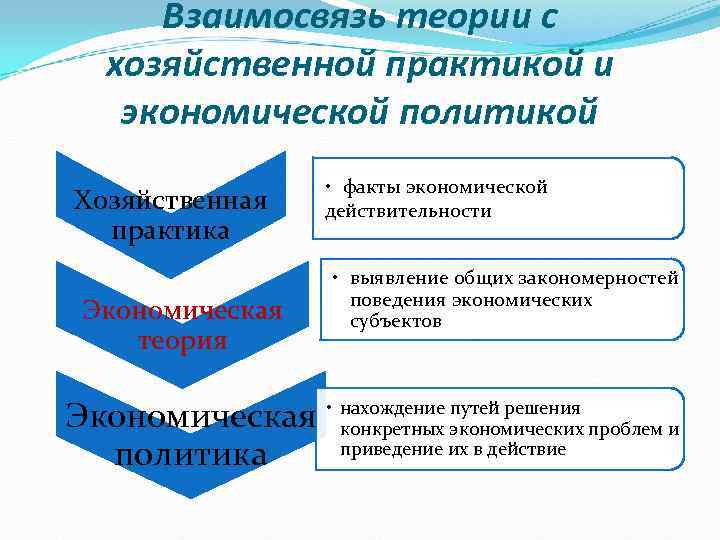 Взаимосвязь теории с хозяйственной практикой и экономической политикой

Хозяйственная практика

• факты экономической действительности

Экономическая теория

• выявление общих закономерностей поведения экономических субъектов

Экономическая политика

• нахождение путей решения конкретных экономических проблем и приведение их в действие